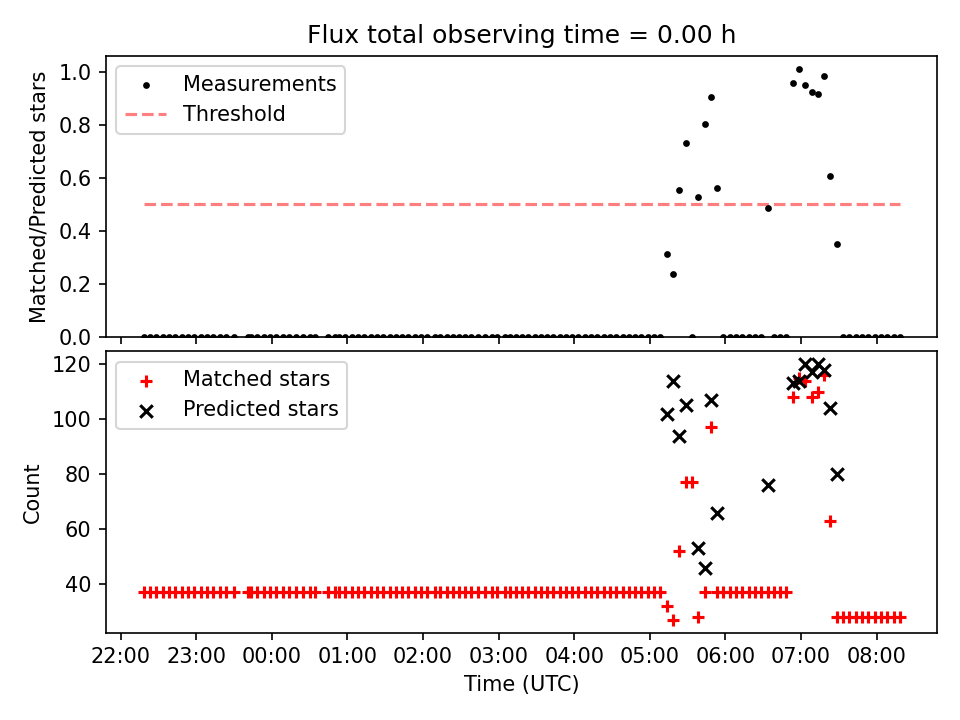 Flux total observing time = 0.00 h

Measurements
Threshold

Matched/Predicted stars

1.0
0.8
0.6
0.4
0.2
0.0

Matched stars
Predicted stars

Count

120
100
80
60
40

22:00 23:00 00:00 01:00 02:00 03:00 04:00 05:00 06:00 07:00 08:00

Time (UTC)